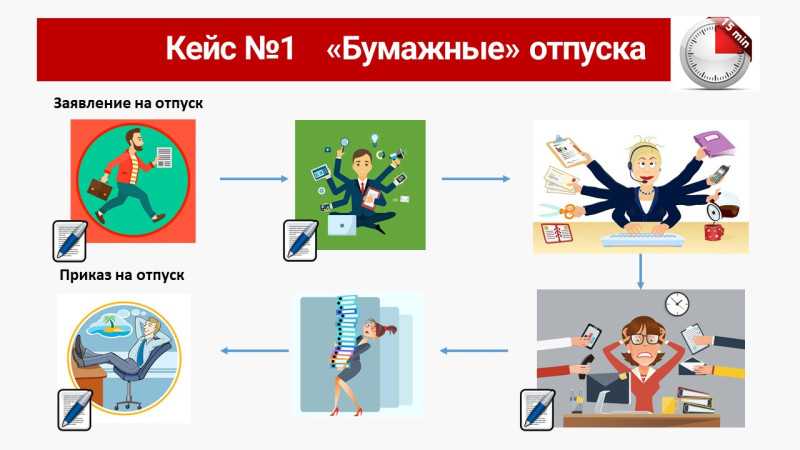 Кейс №1 «Бумажные» отпуска

15 min

Заявление на отпуск

Приказ на отпуск